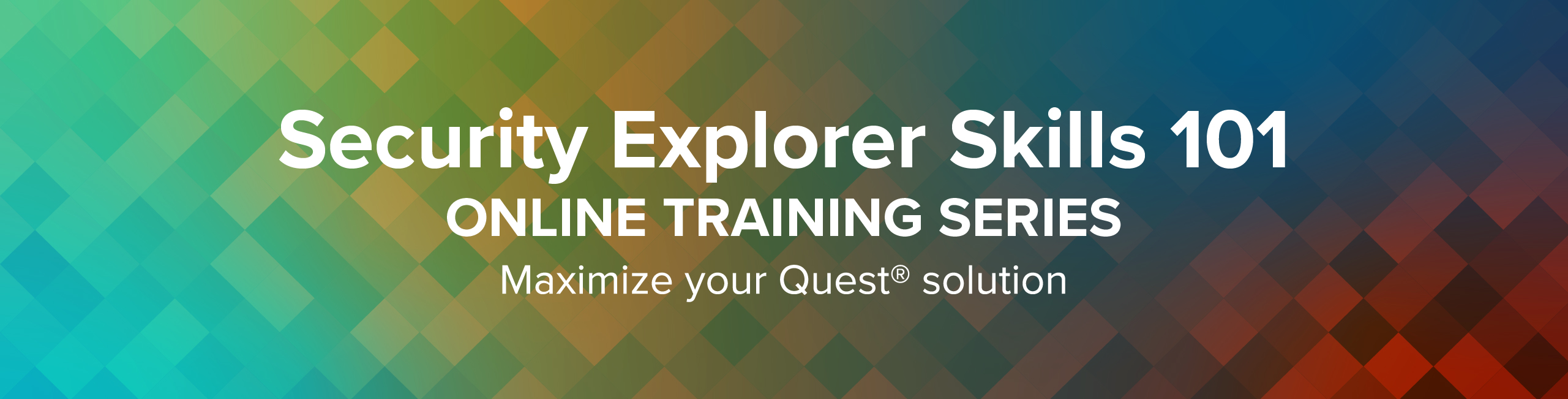 Security Explorer Skills 101
ONLINE TRAINING SERIES
Maximize your Quest® solution